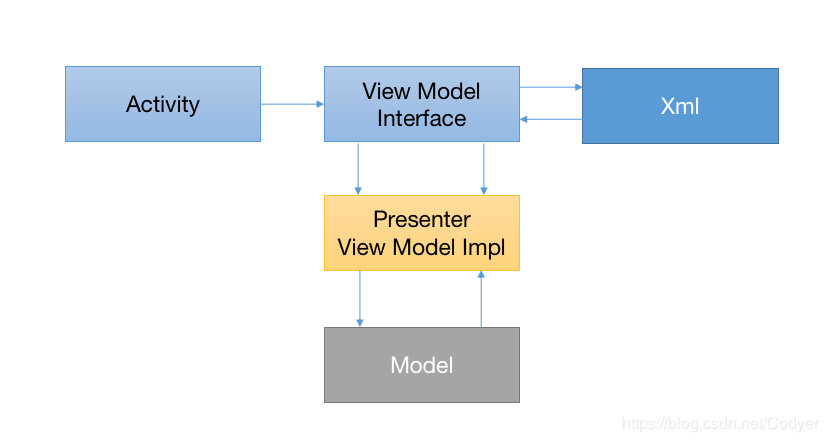 Activity

View Model
Interface

Xml

Presenter
View Model Impl

Model

https://blog.csdn.net/Codyer